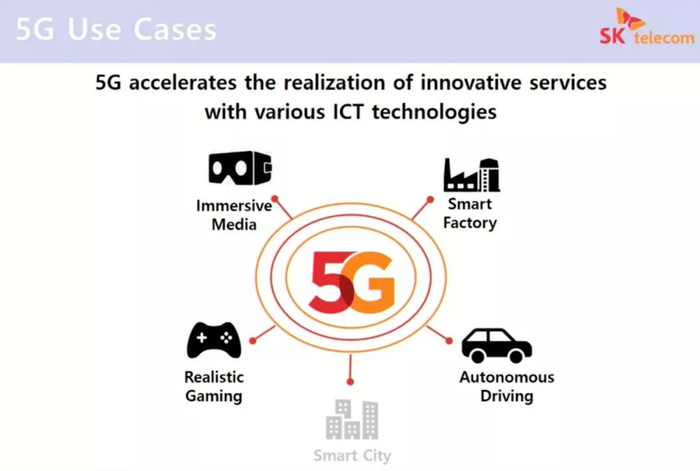 5G Use Cases

SK telecom

5G accelerates the realization of innovative services with various ICT technologies

Immersive Media

Smart Factory

5G

Realistic Gaming

Autonomous Driving

Smart City